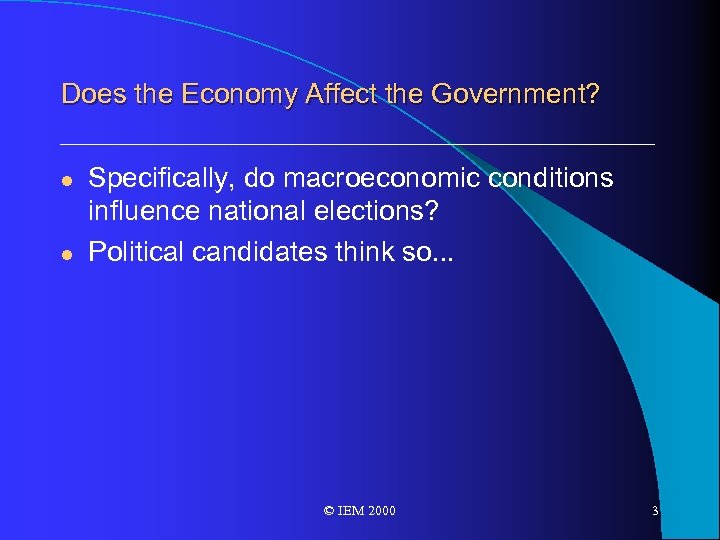 Does the Economy Affect the Government?

- Specifically, do macroeconomic conditions influence national elections?
- Political candidates think so...

© IEM 2000

3